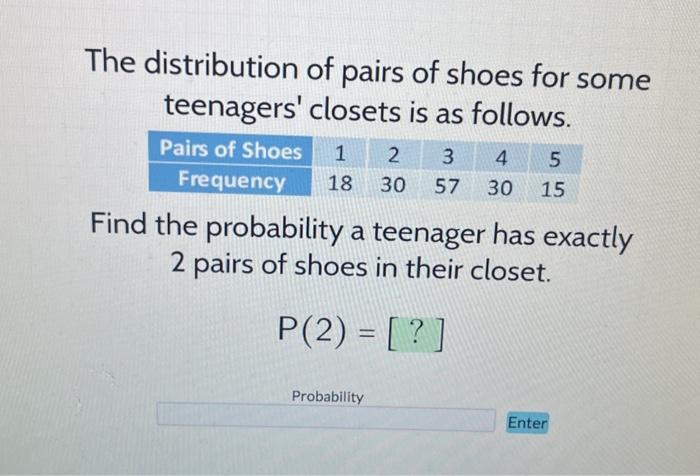 The distribution of pairs of shoes for some teenagers' closets is as follows.

| Pairs of Shoes | 1 | 2 | 3 | 4 | 5 |
|---|---|---|---|---|---|
| Frequency | 18 | 30 | 57 | 30 | 15 |

Find the probability a teenager has exactly 2 pairs of shoes in their closet.

$P(2) = [\ ?\ ]$

Probability

Enter